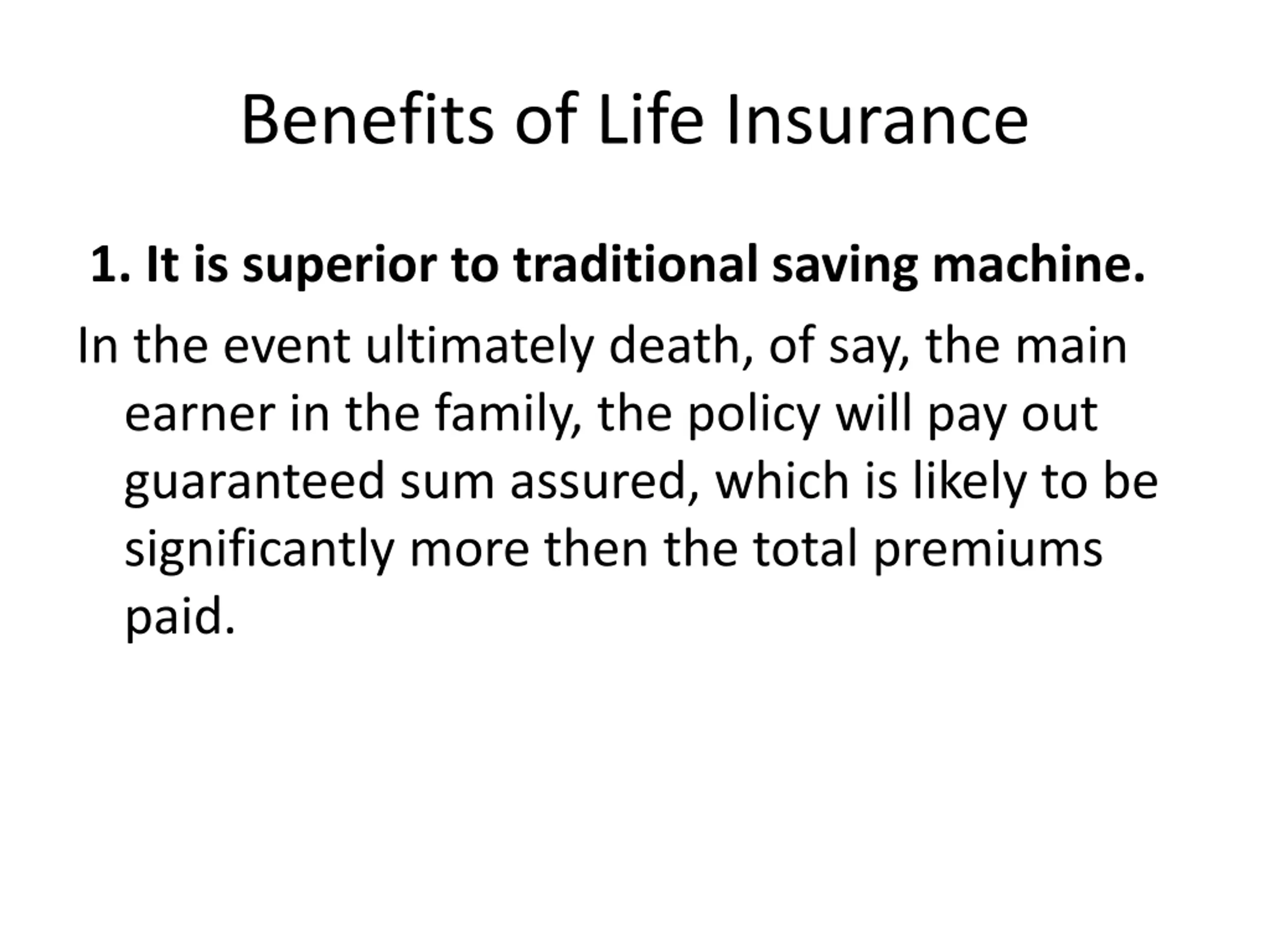 Benefits of Life Insurance

1. It is superior to traditional saving machine.

In the event ultimately death, of say, the main earner in the family, the policy will pay out guaranteed sum assured, which is likely to be significantly more then the total premiums paid.